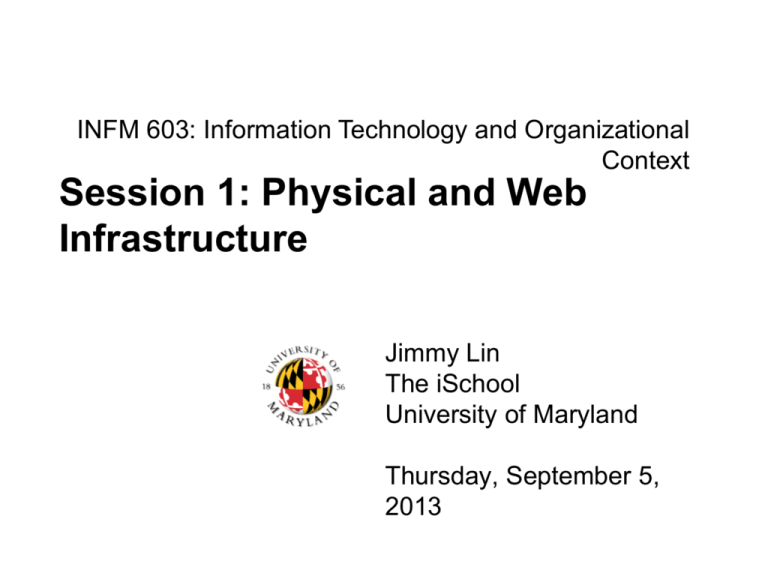 INFM 603: Information Technology and Organizational Context

Session 1: Physical and Web Infrastructure

UNIVERSITY OF MARYLAND
18 56

Jimmy Lin
The iSchool
University of Maryland

Thursday, September 5, 2013